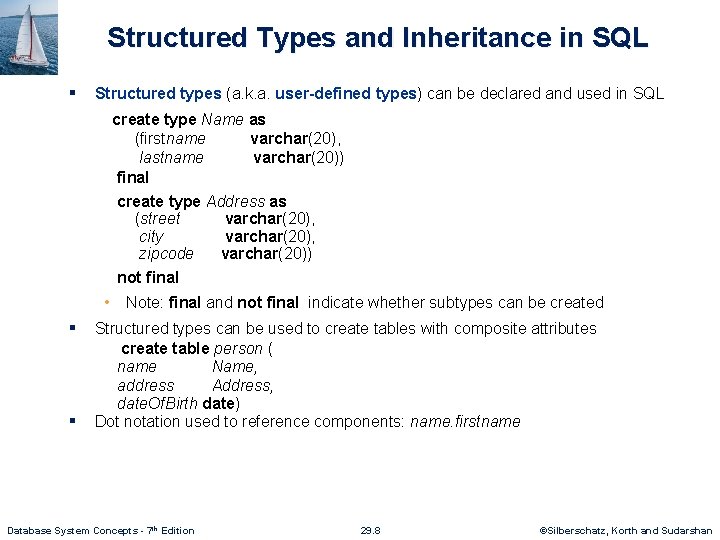 Structured Types and Inheritance in SQL

▪ Structured types (a.k.a. user-defined types) can be declared and used in SQL

create type Name as
(firstname varchar(20),
lastname varchar(20))
final

create type Address as
(street varchar(20),
city varchar(20),
zipcode varchar(20))
not final

• Note: final and not final indicate whether subtypes can be created

▪ Structured types can be used to create tables with composite attributes

create table person (
name Name,
address Address,
dateOfBirth date)

▪ Dot notation used to reference components: name.firstname

Database System Concepts - 7th Edition 29.8 ©Silberschatz, Korth and Sudarshan